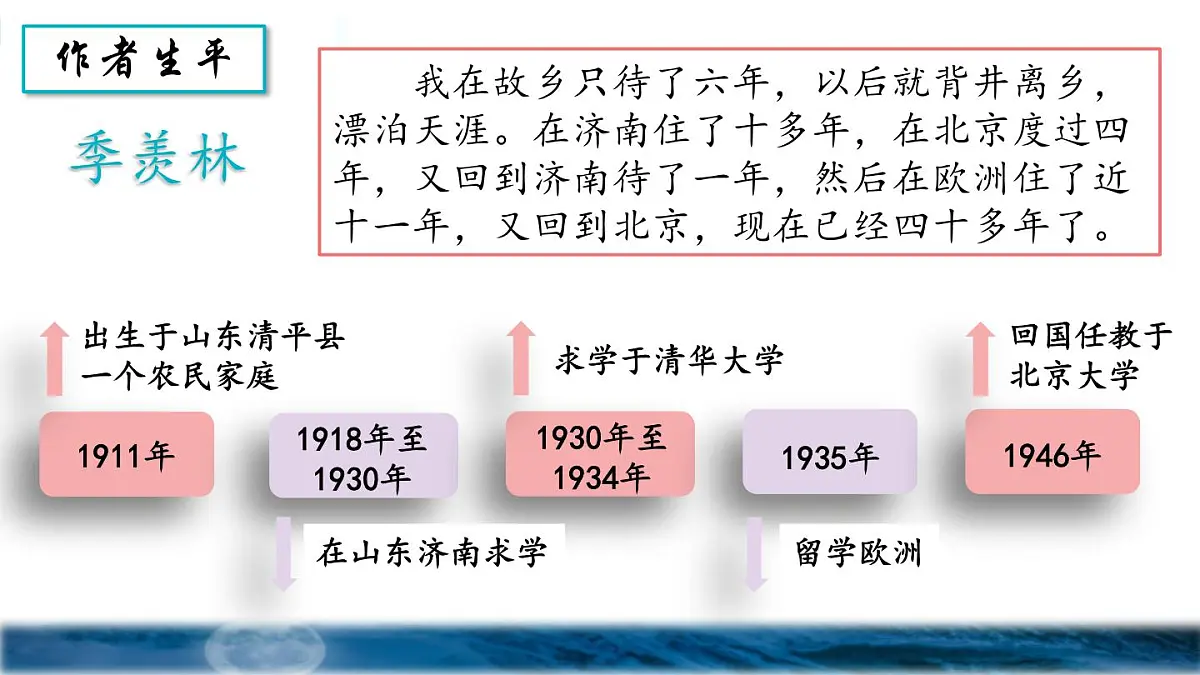 作者生平

季羡林

我在故乡只待了六年，以后就背井离乡，漂泊天涯。在济南住了十多年，在北京度过四年，又回到济南待了一年，然后在欧洲住了近十一年，又回到北京，现在已经四十多年了。

出生于山东清平县一个农民家庭

1911年

1918年至1930年

在山东济南求学

求学于清华大学

1930年至1934年

1935年

留学欧洲

回国任教于北京大学

1946年